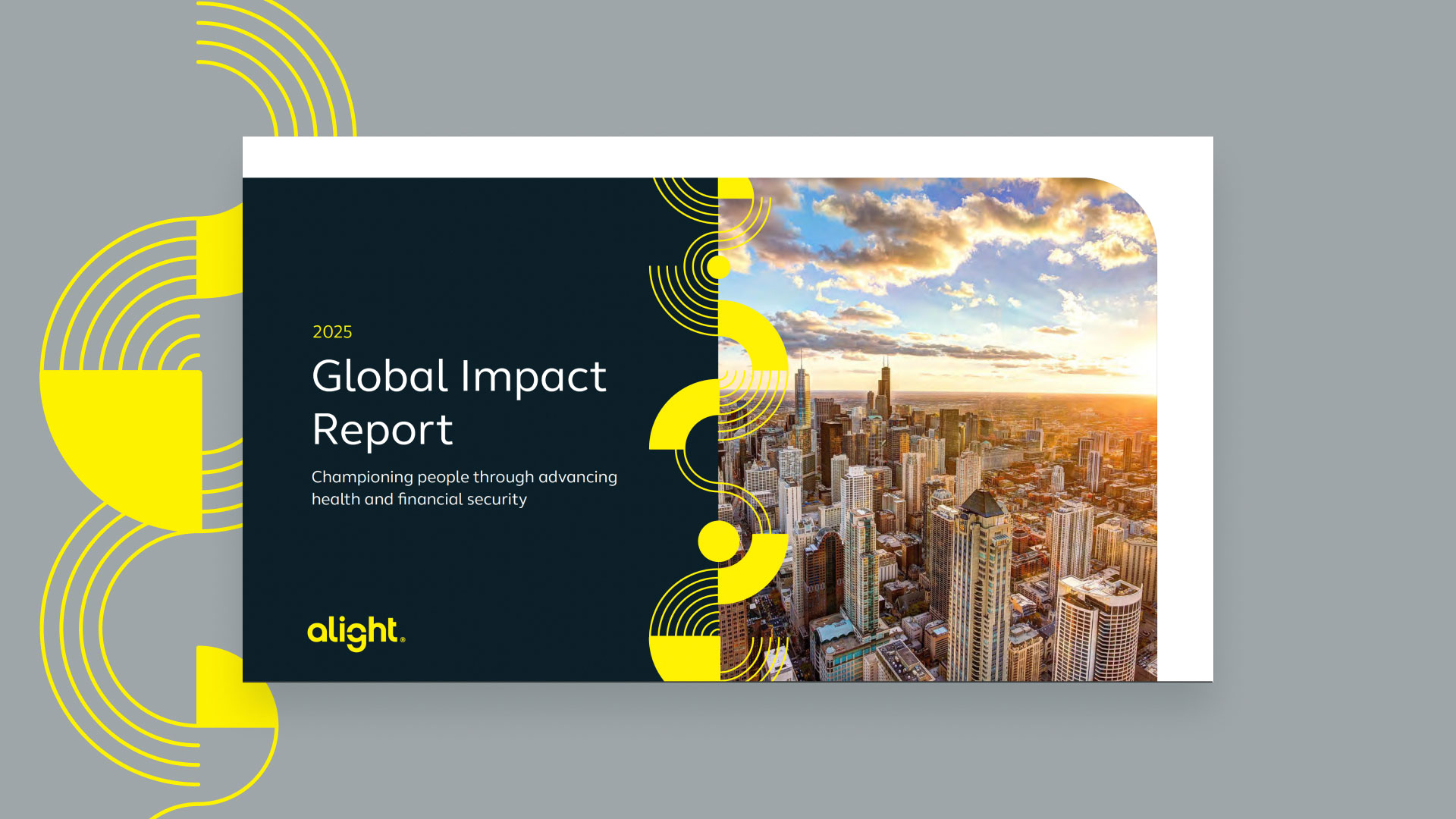 2025

Global Impact Report

Championing people through advancing health and financial security

alight.